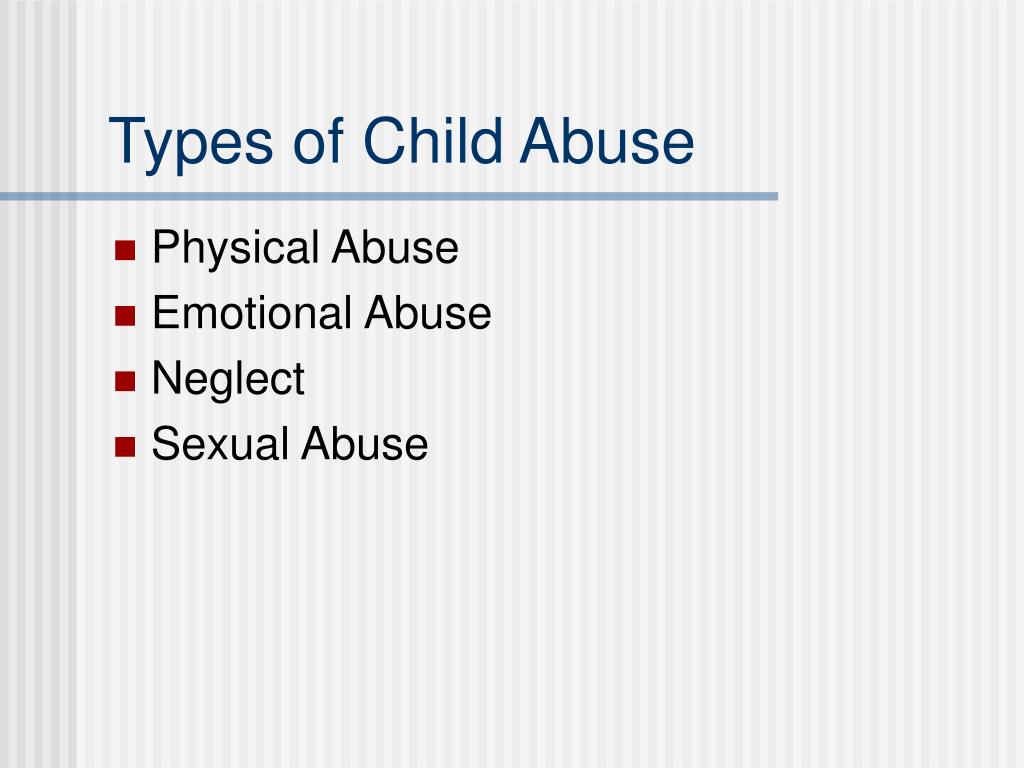 Types of Child Abuse

- Physical Abuse
- Emotional Abuse
- Neglect
- Sexual Abuse